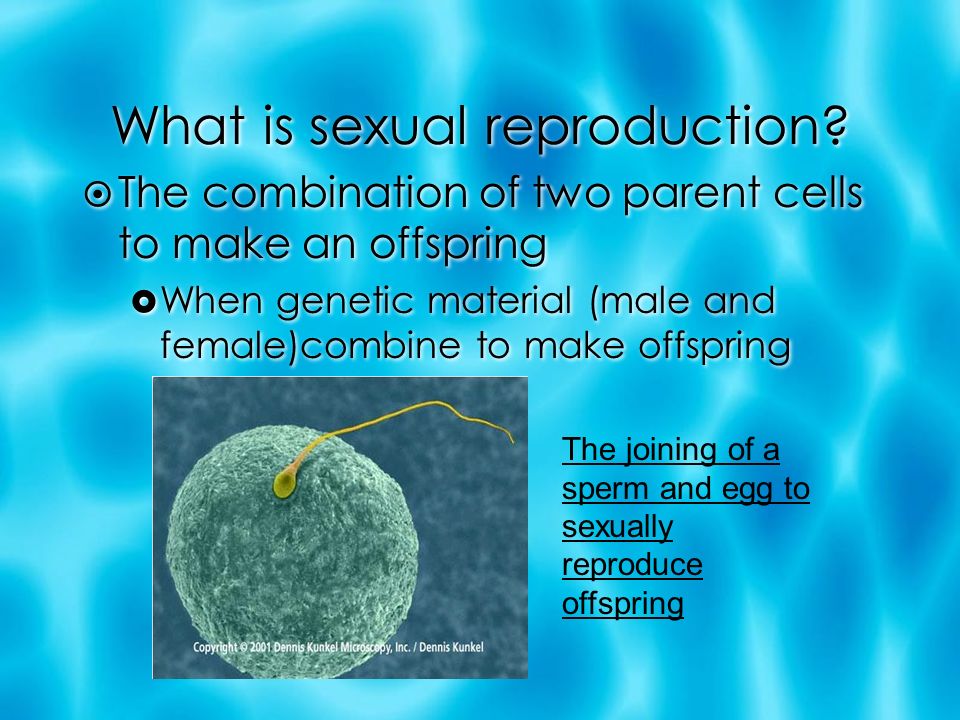 What is sexual reproduction?

The combination of two parent cells to make an offspring

When genetic material (male and female)combine to make offspring

Copyright © 2001 Dennis Kunkel Microscopy, Inc. / Dennis Kunkel

The joining of a sperm and egg to sexually reproduce offspring